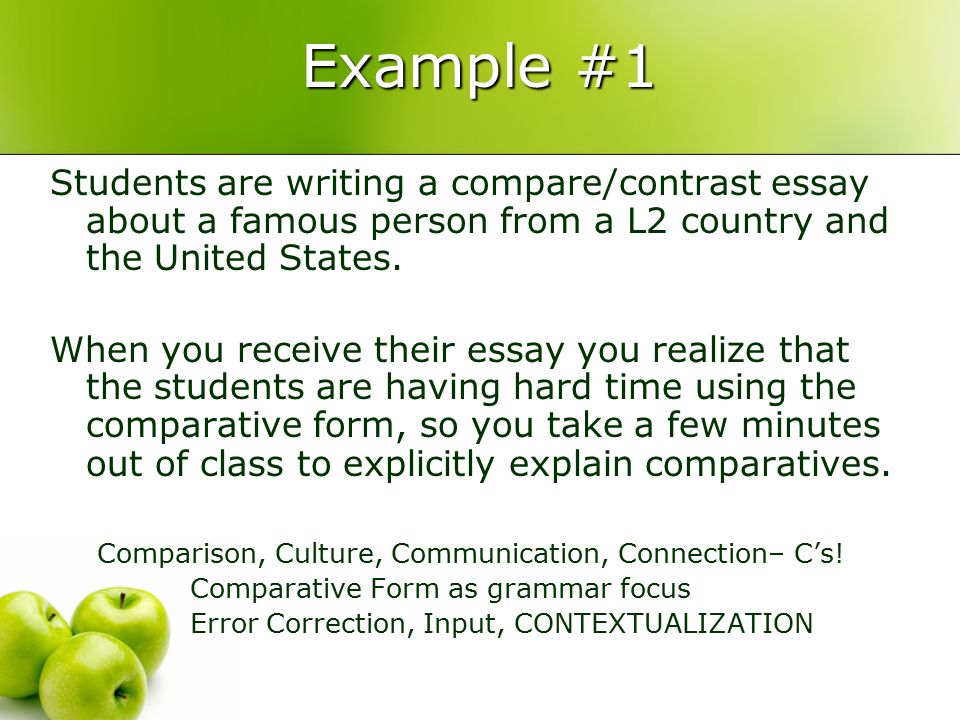 Example #1

Students are writing a compare/contrast essay about a famous person from a L2 country and the United States.

When you receive their essay you realize that the students are having hard time using the comparative form, so you take a few minutes out of class to explicitly explain comparatives.

Comparison, Culture, Communication, Connection– C's!
Comparative Form as grammar focus
Error Correction, Input, CONTEXTUALIZATION